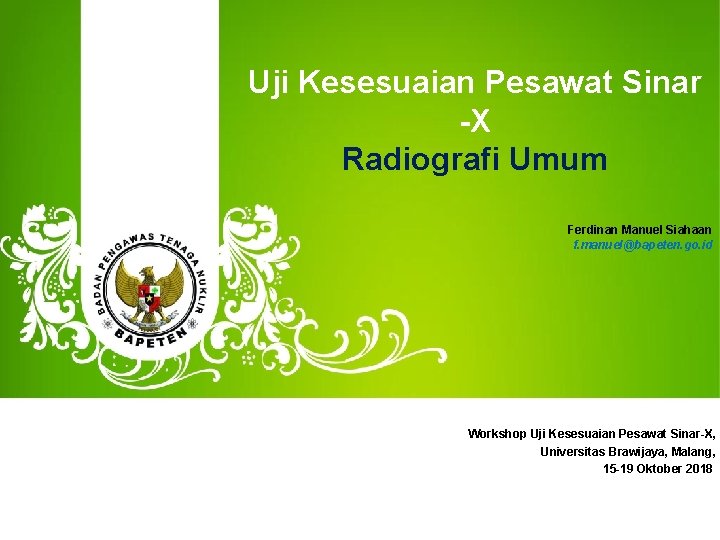 Uji Kesesuaian Pesawat Sinar -X
Radiografi Umum

Ferdinan Manuel Siahaan
f.manuel@bapeten.go.id

BADAN PENGAWAS TENAGA NUKLIR
BAPETEN

Workshop Uji Kesesuaian Pesawat Sinar-X,
Universitas Brawijaya, Malang,
15-19 Oktober 2018